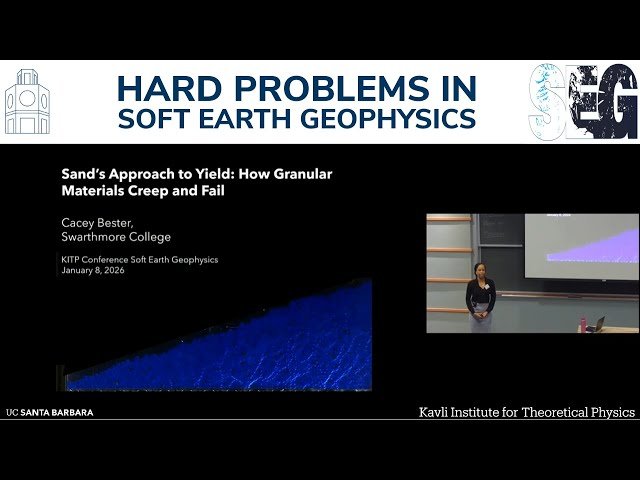 HARD PROBLEMS IN SOFT EARTH GEOPHYSICS

SEG

Sand's Approach to Yield: How Granular Materials Creep and Fail

Cacey Bester, Swarthmore College

KITP Conference Soft Earth Geophysics
January 8, 2026

UC SANTA BARBARA

Kavli Institute for Theoretical Physics